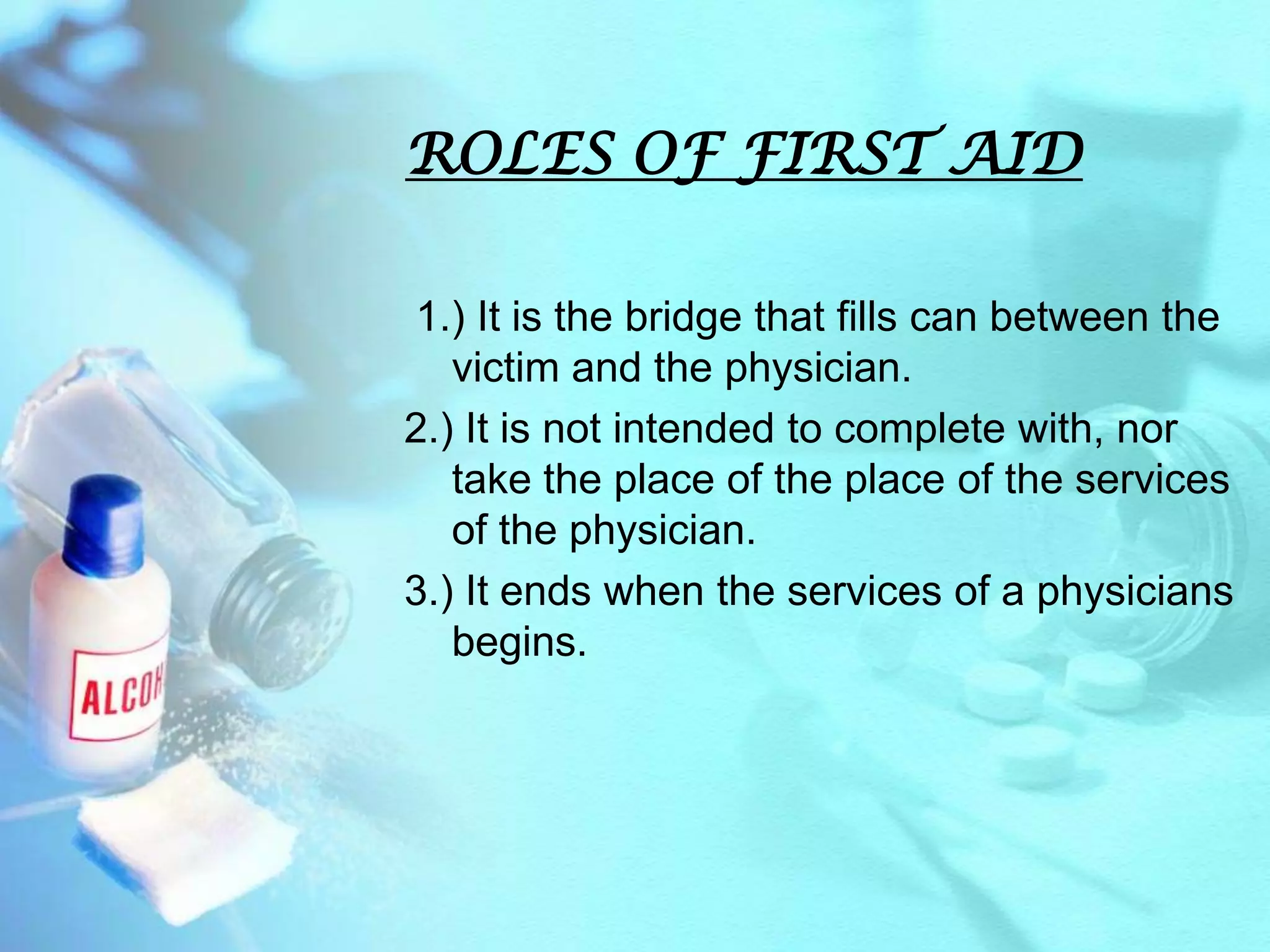 ROLES OF FIRST AID

1.) It is the bridge that fills can between the victim and the physician.

2.) It is not intended to complete with, nor take the place of the place of the services of the physician.

3.) It ends when the services of a physicians begins.

ALCOH